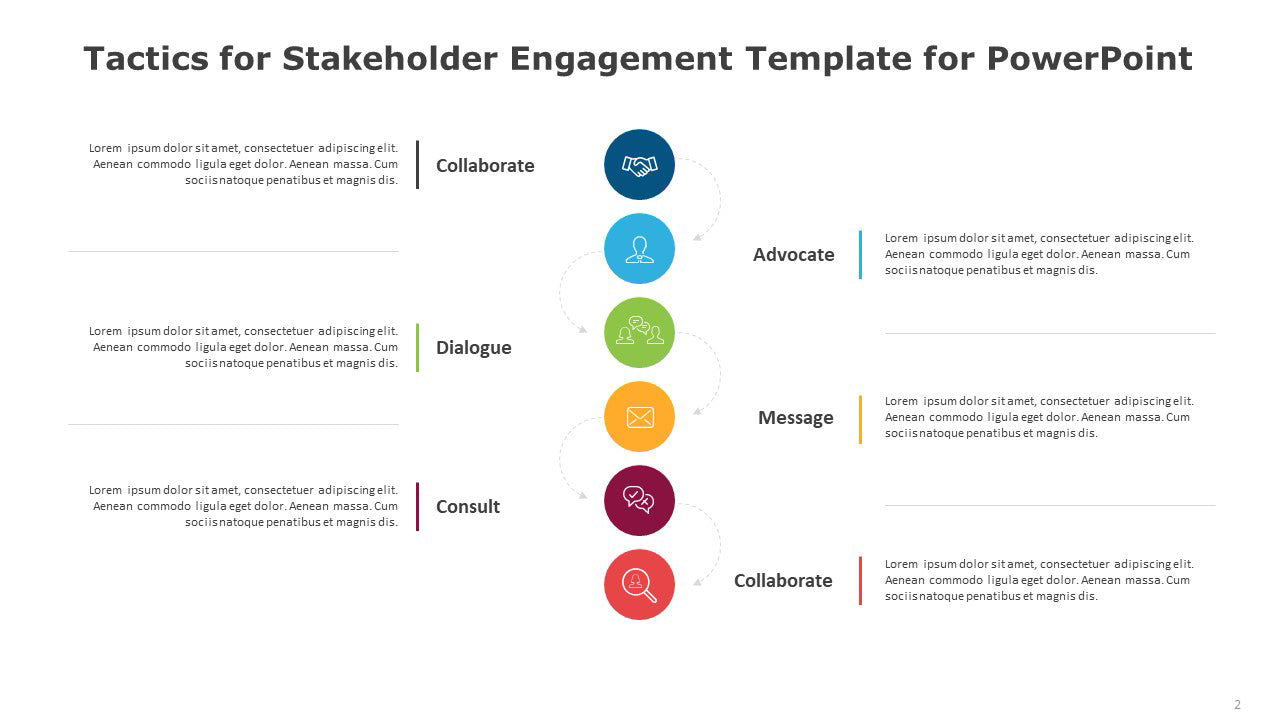 Tactics for Stakeholder Engagement Template for PowerPoint

Lorem ipsum dolor sit amet, consectetuer adipiscing elit. Aenean commodo ligula eget dolor. Aenean massa. Cum sociis natoque penatibus et magnis dis.

Collaborate

Advocate

Lorem ipsum dolor sit amet, consectetuer adipiscing elit. Aenean commodo ligula eget dolor. Aenean massa. Cum sociis natoque penatibus et magnis dis.

Lorem ipsum dolor sit amet, consectetuer adipiscing elit. Aenean commodo ligula eget dolor. Aenean massa. Cum sociis natoque penatibus et magnis dis.

Dialogue

Message

Lorem ipsum dolor sit amet, consectetuer adipiscing elit. Aenean commodo ligula eget dolor. Aenean massa. Cum sociis natoque penatibus et magnis dis.

Lorem ipsum dolor sit amet, consectetuer adipiscing elit. Aenean commodo ligula eget dolor. Aenean massa. Cum sociis natoque penatibus et magnis dis.

Consult

Collaborate

Lorem ipsum dolor sit amet, consectetuer adipiscing elit. Aenean commodo ligula eget dolor. Aenean massa. Cum sociis natoque penatibus et magnis dis.

2